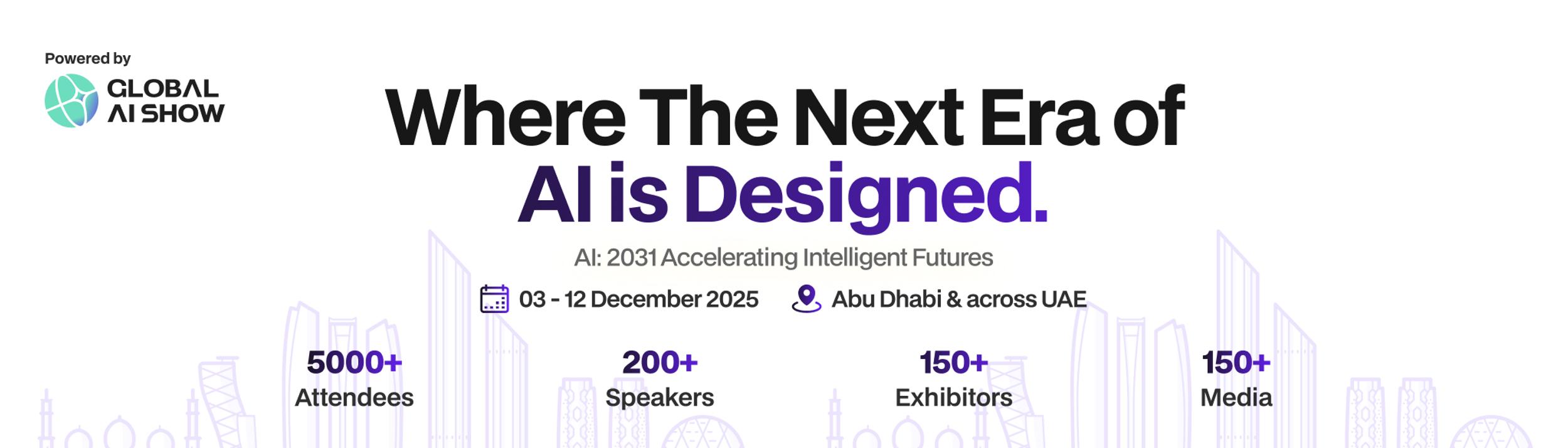 Powered by
GLOBAL AI SHOW

Where The Next Era of AI is Designed.

AI: 2031 Accelerating Intelligent Futures

03 - 12 December 2025
Abu Dhabi & across UAE

5000+
Attendees

200+
Speakers

150+
Exhibitors

150+
Media